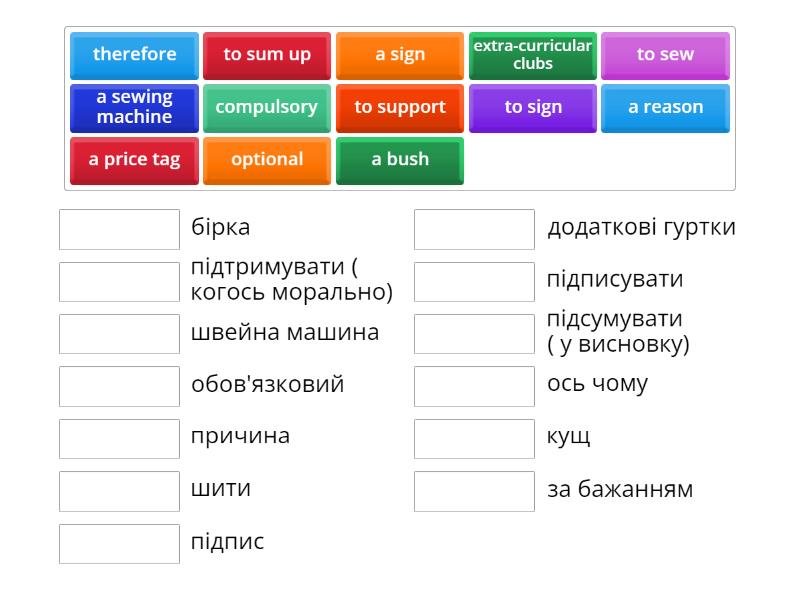 therefore
to sum up
a sign
extra-curricular clubs
to sew
a sewing machine
compulsory
to support
to sign
a reason
a price tag
optional
a bush

бірка
підтримувати ( когось морально)
швейна машина
обов'язковий
причина
шити
підпис

додаткові гуртки
підписувати
підсумувати ( у висновку)
ось чому
кущ
за бажанням